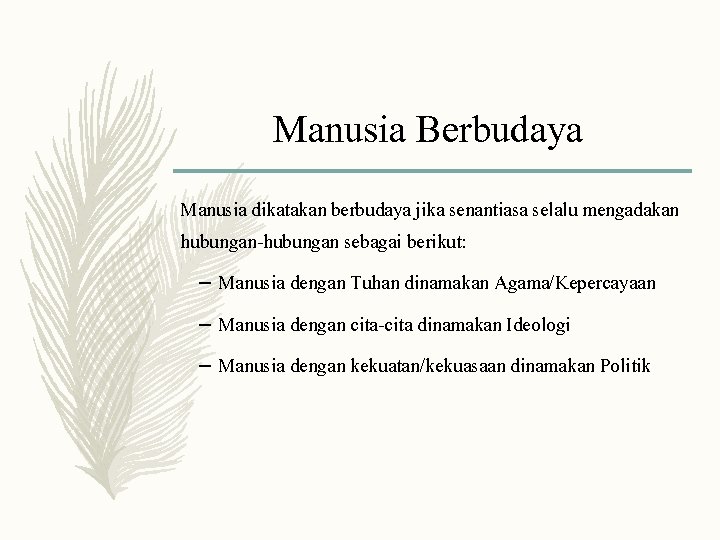 Manusia Berbudaya

Manusia dikatakan berbudaya jika senantiasa selalu mengadakan hubungan-hubungan sebagai berikut:

– Manusia dengan Tuhan dinamakan Agama/Kepercayaan

– Manusia dengan cita-cita dinamakan Ideologi

– Manusia dengan kekuatan/kekuasaan dinamakan Politik